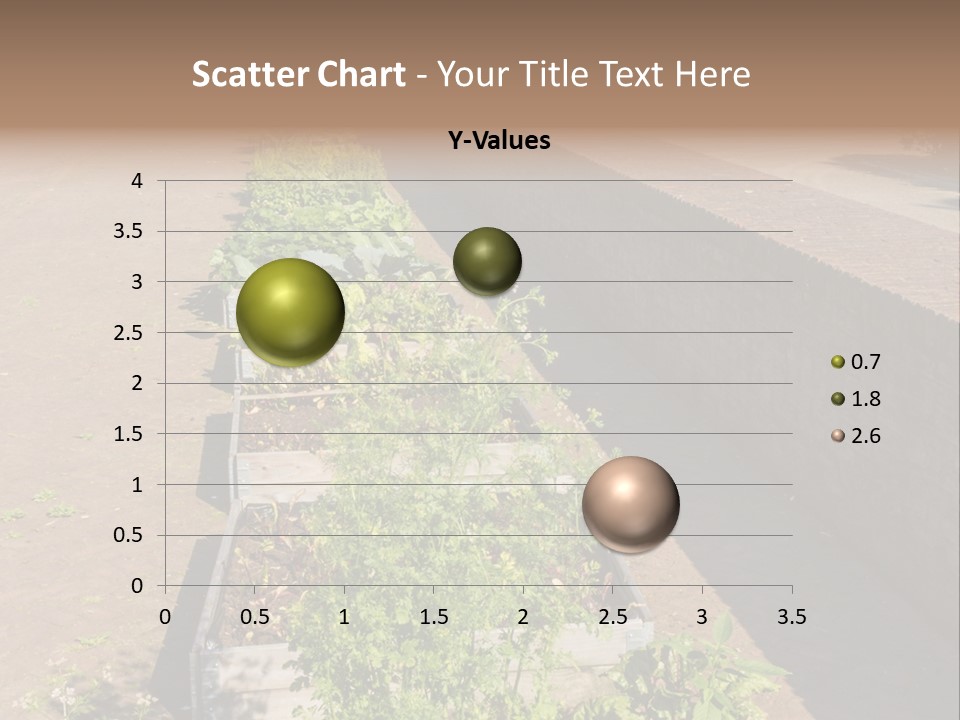 Scatter Chart - Your Title Text Here

Y-Values

4
3.5
3
2.5
2
1.5
1
0.5
0

0 0.5 1 1.5 2 2.5 3 3.5

0.7
1.8
2.6